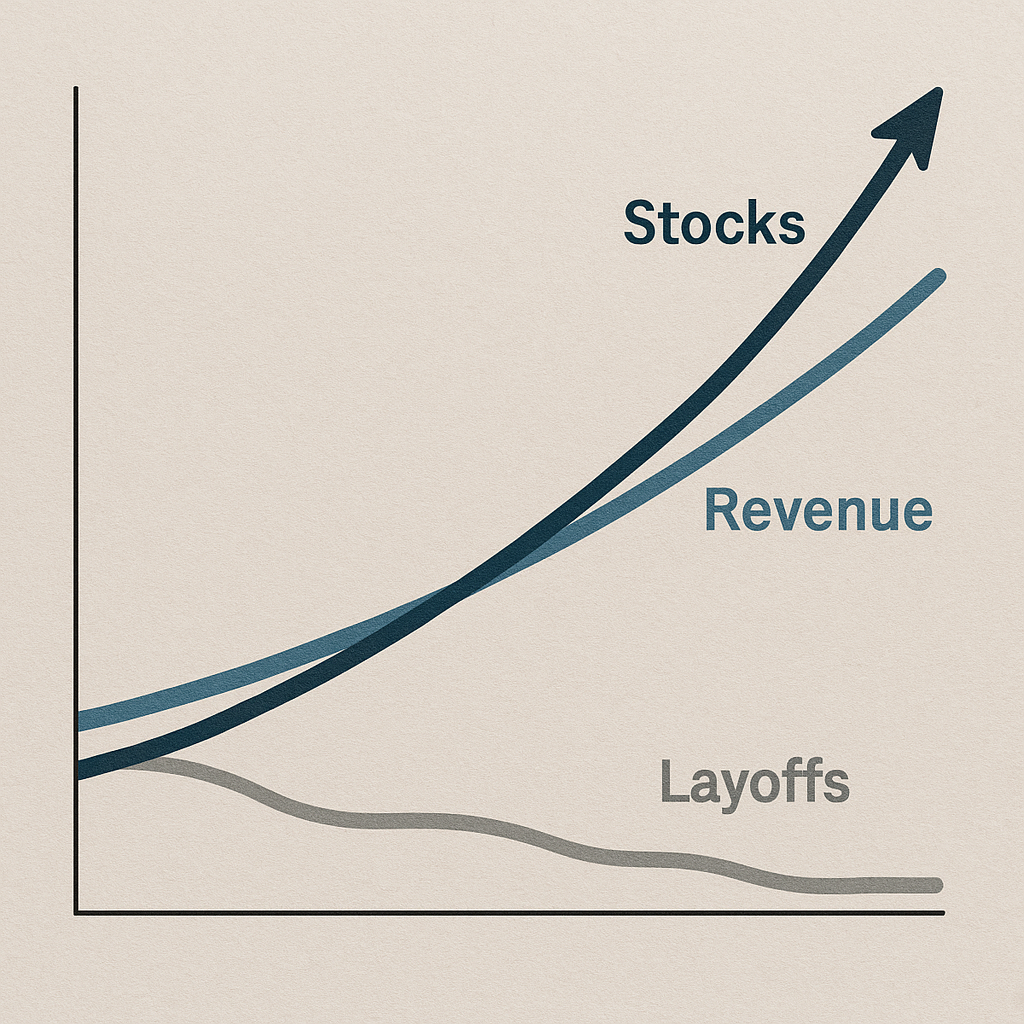 Stocks

Revenue

Layoffs